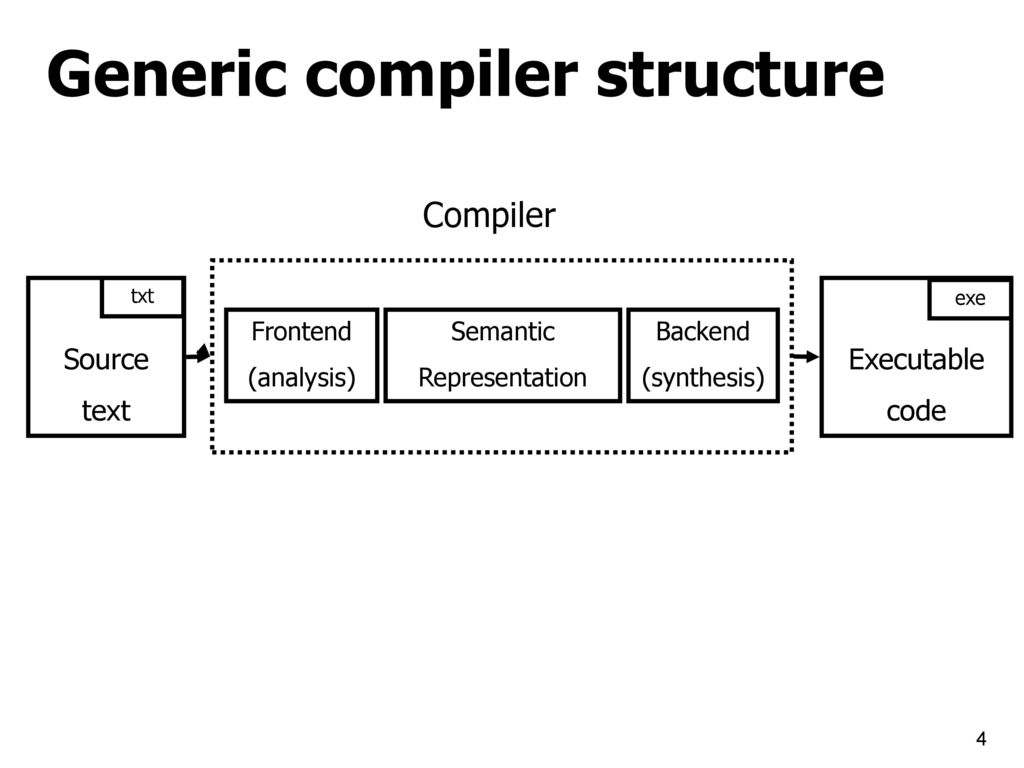 Generic compiler structure

Compiler

txt

Source text

Frontend (analysis)

Semantic Representation

Backend (synthesis)

exe

Executable code

4